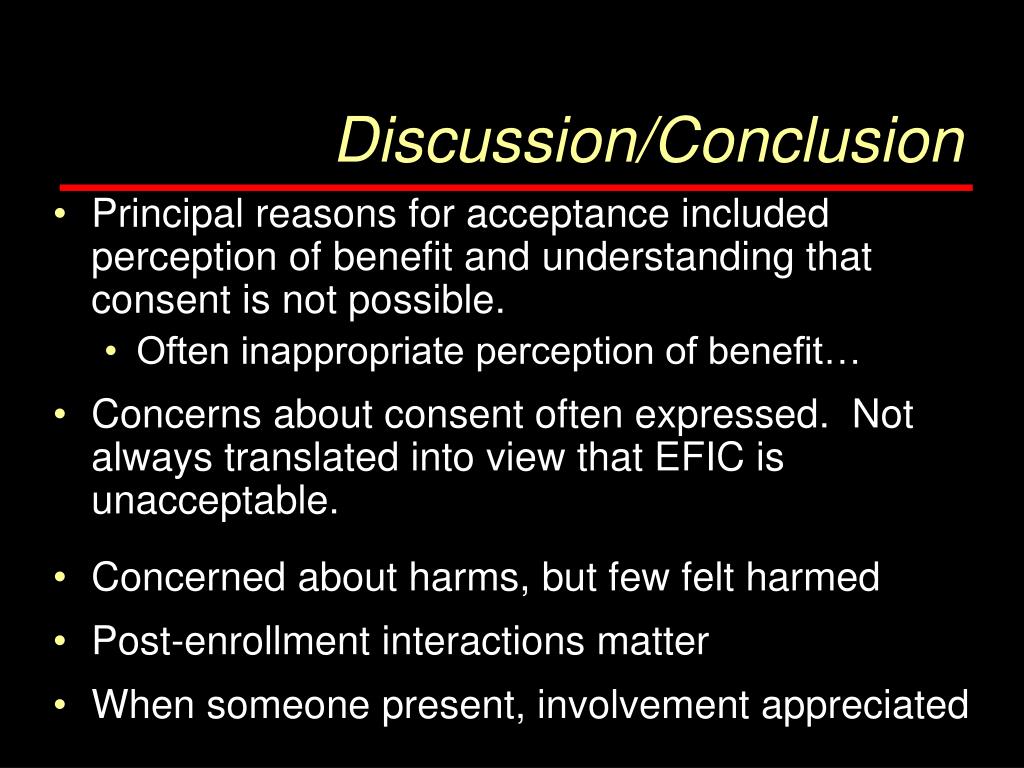 Discussion/Conclusion

• Principal reasons for acceptance included perception of benefit and understanding that consent is not possible.
  • Often inappropriate perception of benefit…
• Concerns about consent often expressed. Not always translated into view that EFIC is unacceptable.
• Concerned about harms, but few felt harmed
• Post-enrollment interactions matter
• When someone present, involvement appreciated